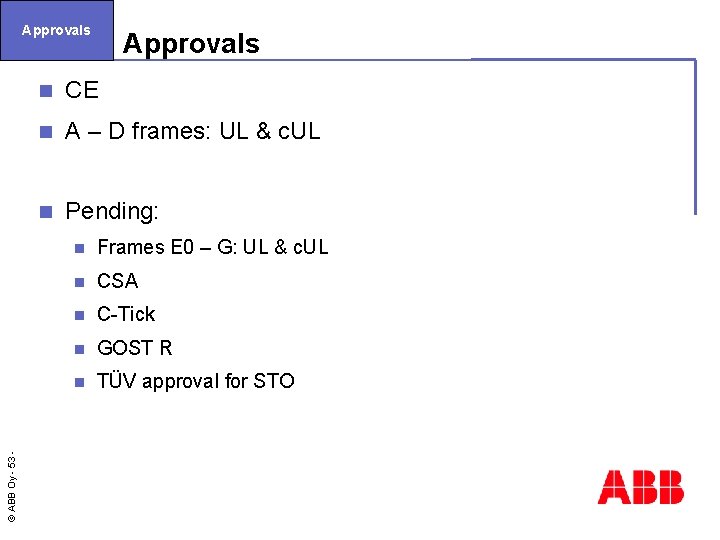 Approvals

Approvals

CE

A – D frames: UL & cUL

Pending:

Frames E0 – G: UL & cUL

CSA

C-Tick

GOST R

TÜV approval for STO

© ABB Oy - 53 -

ABB